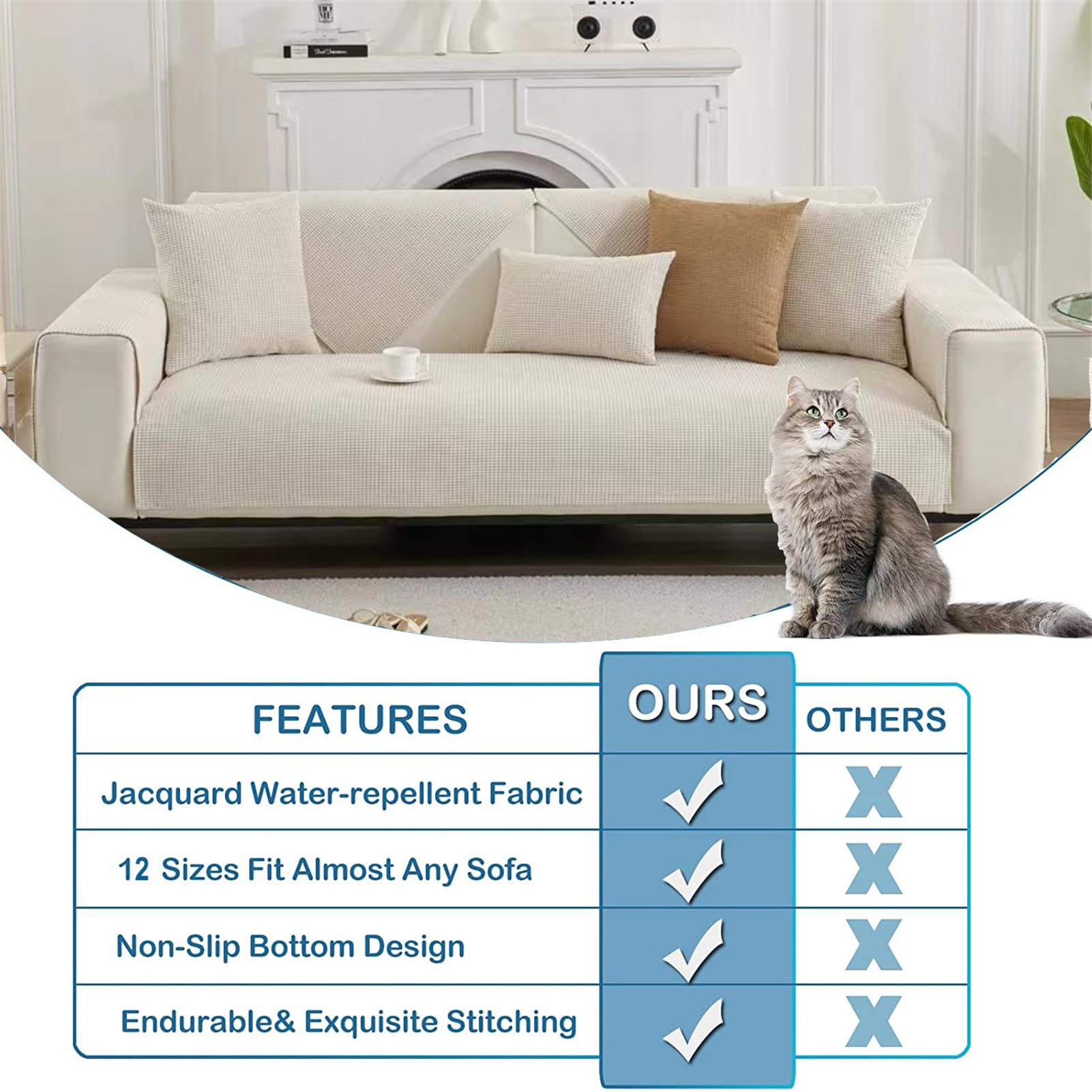 | FEATURES | OURS | OTHERS |
|---|---|---|
| Jacquard Water-repellent Fabric | ✓ | X |
| 12 Sizes Fit Almost Any Sofa | ✓ | X |
| Non-Slip Bottom Design | ✓ | X |
| Endurable& Exquisite Stitching | ✓ | X |